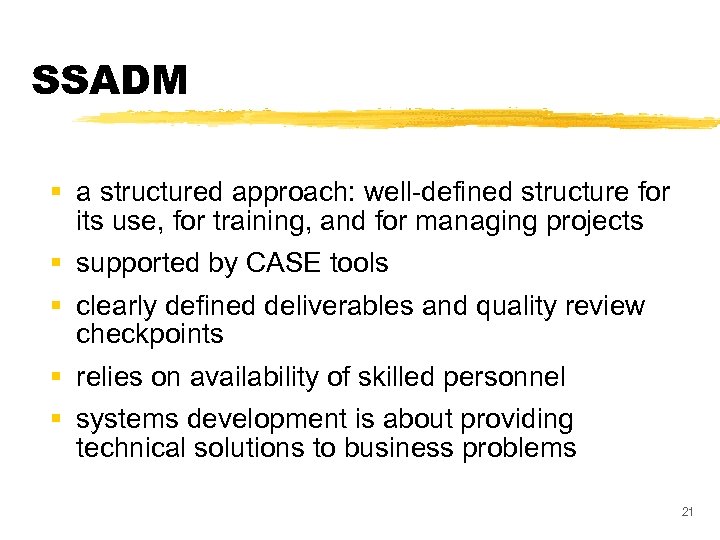 SSADM

- a structured approach: well-defined structure for its use, for training, and for managing projects
- supported by CASE tools
- clearly defined deliverables and quality review checkpoints
- relies on availability of skilled personnel
- systems development is about providing technical solutions to business problems

21